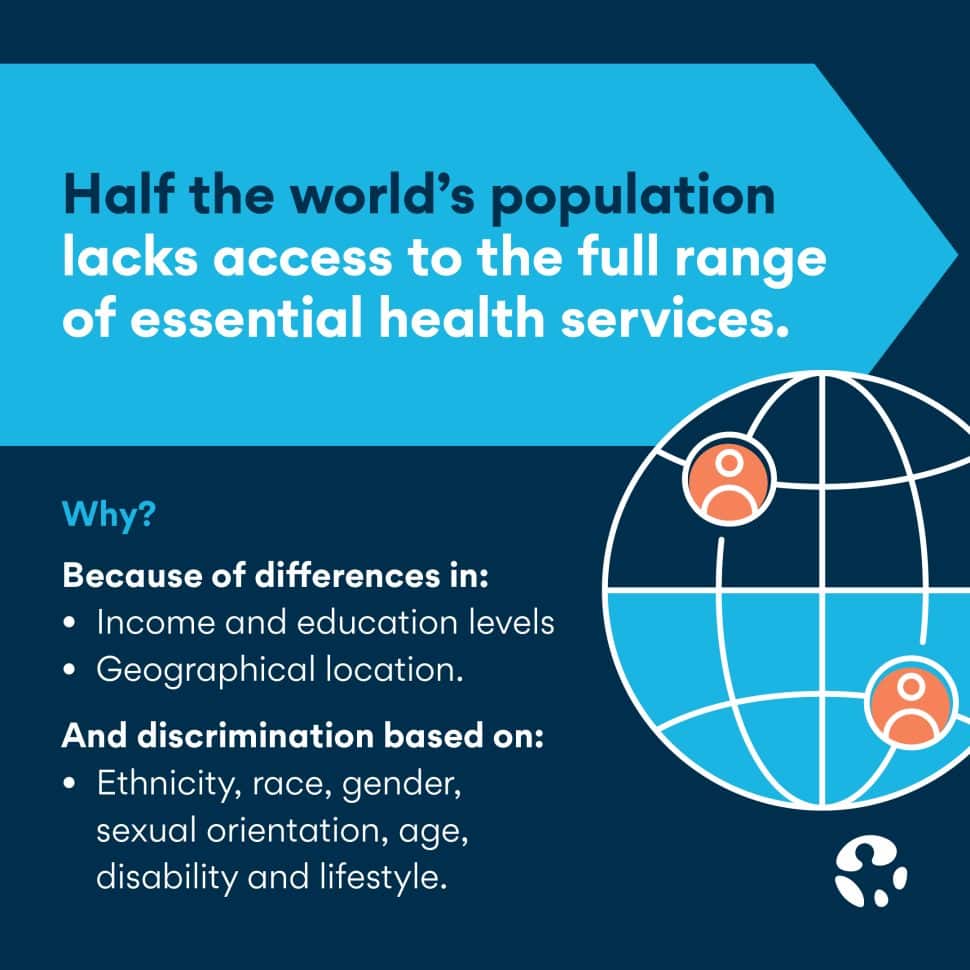 Half the world's population lacks access to the full range of essential health services.

Why?

Because of differences in:
• Income and education levels
• Geographical location.

And discrimination based on:
• Ethnicity, race, gender, sexual orientation, age, disability and lifestyle.